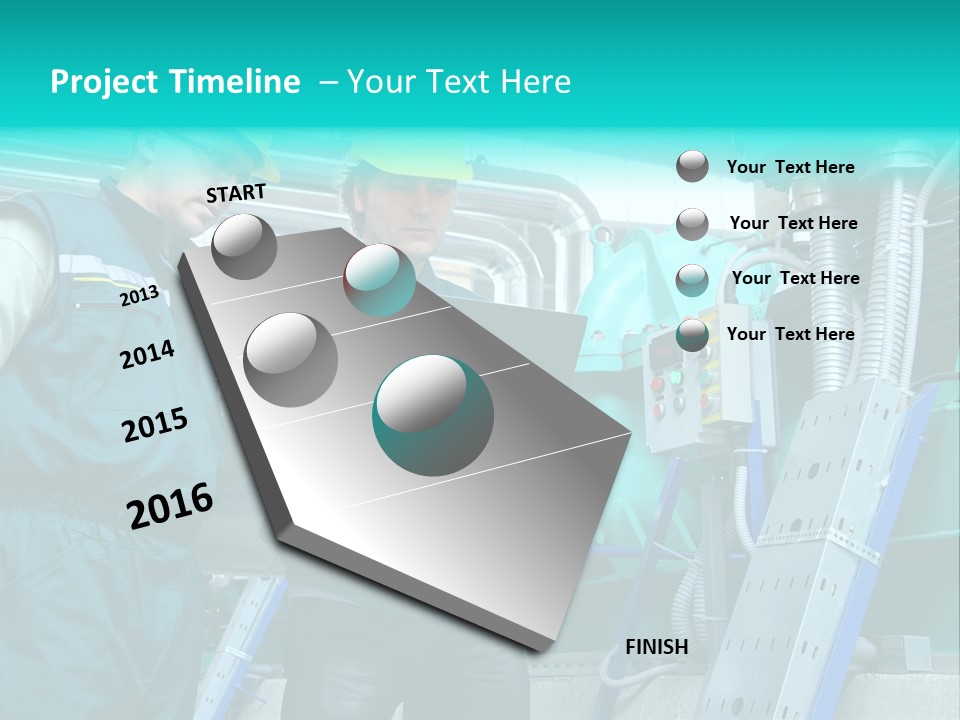 Project Timeline – Your Text Here

START

2013

2014

2015

2016

FINISH

Your Text Here

Your Text Here

Your Text Here

Your Text Here